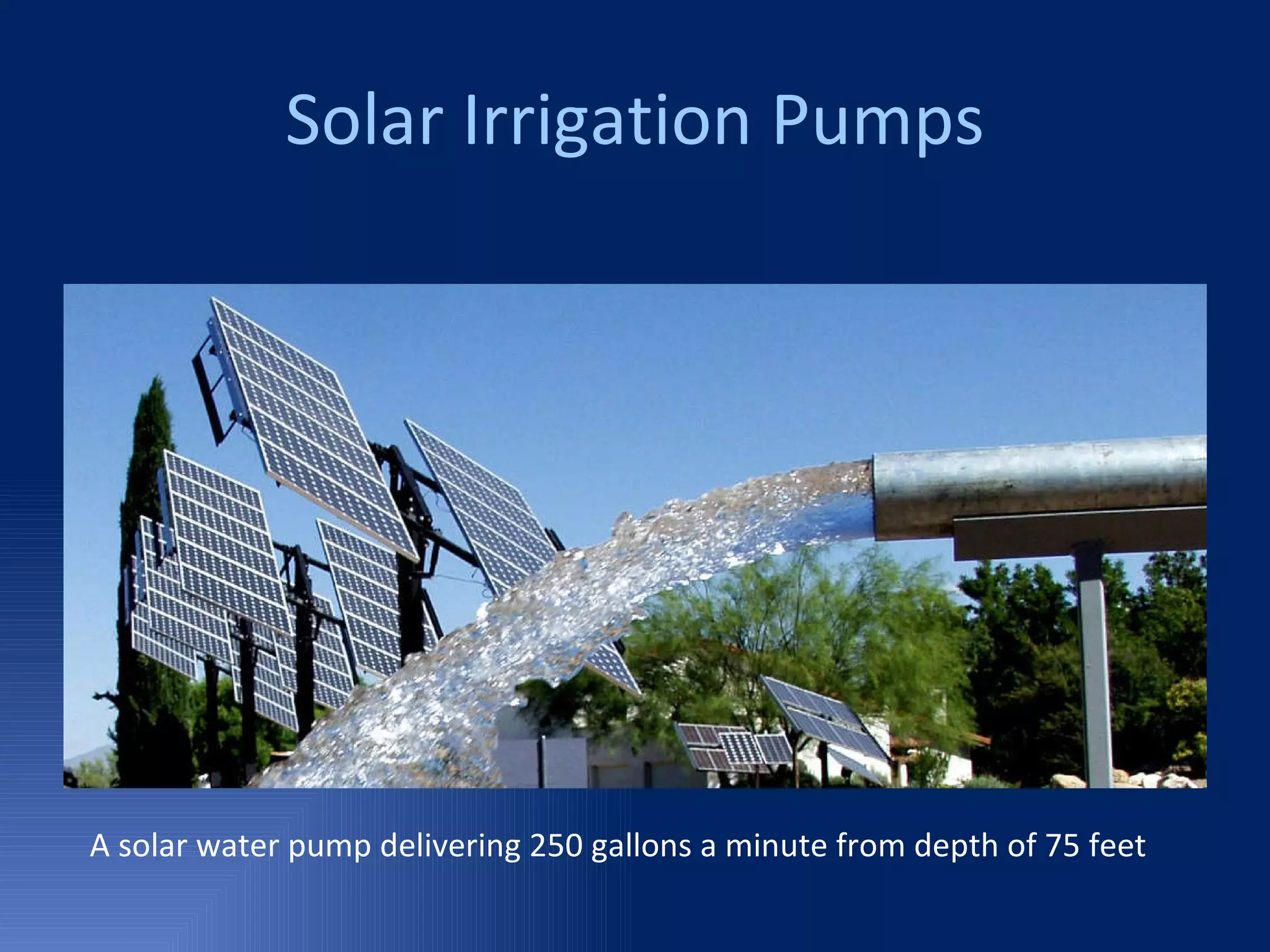 Solar Irrigation Pumps

A solar water pump delivering 250 gallons a minute from depth of 75 feet